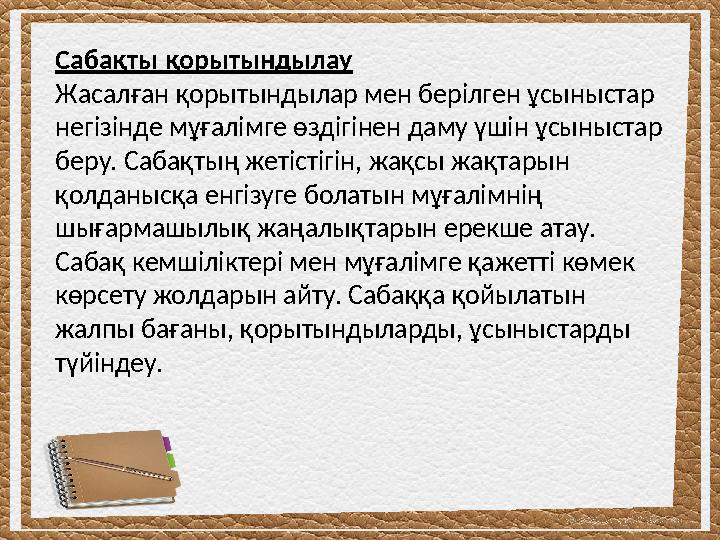 Сабақты қорытындылау
Жасалған қорытындылар мен берілген ұсыныстар негізінде мұғалімге өздігінен даму үшін ұсыныстар беру. Сабақтың жетістігін, жақсы жақтарын қолданысқа енгізуге болатын мұғалімнің шығармашылық жаңалықтарын ерекше атау. Сабақ кемшіліктері мен мұғалімге қажетті көмек көрсету жолдарын айту. Сабаққа қойылатын жалпы бағаны, қорытындыларды, ұсыныстарды түйіндеу.